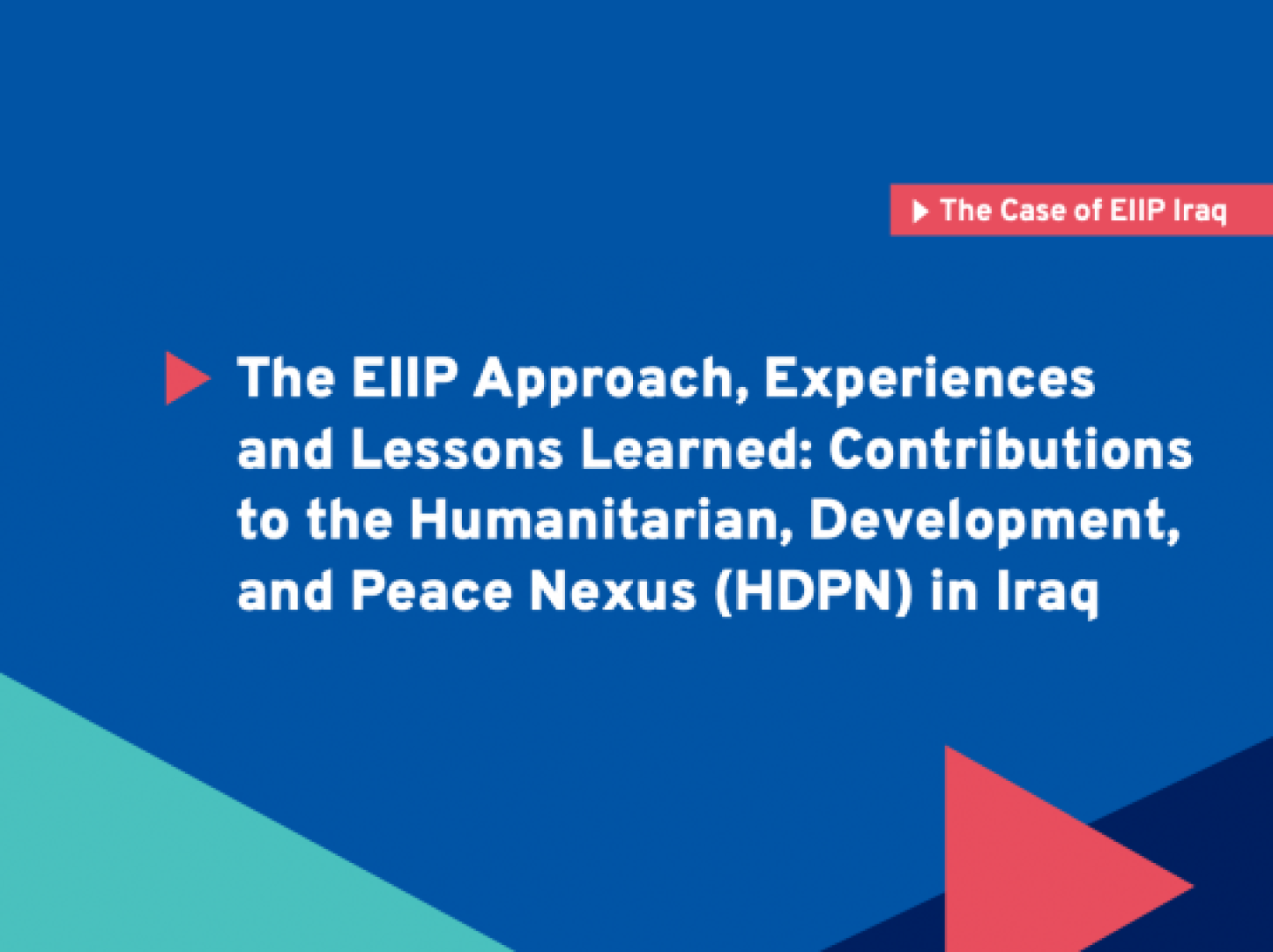 The Case of EIIP Iraq

The EIIP Approach, Experiences and Lessons Learned: Contributions to the Humanitarian, Development, and Peace Nexus (HDPN) in Iraq